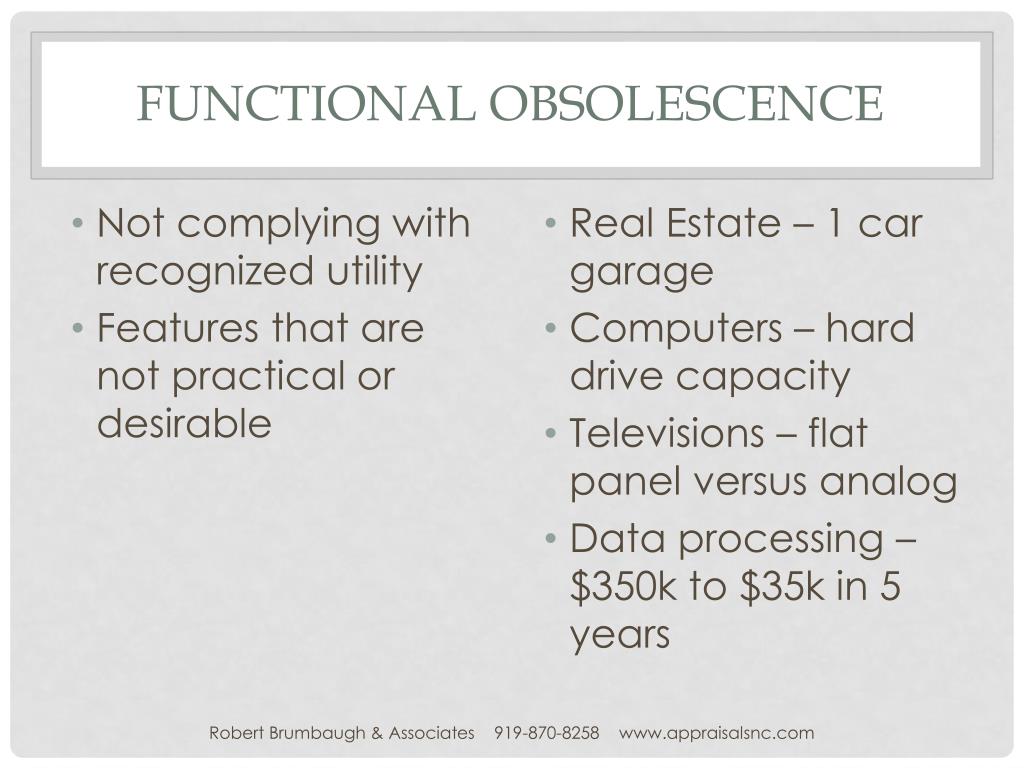 FUNCTIONAL OBSOLESCENCE

• Not complying with recognized utility
• Features that are not practical or desirable

• Real Estate – 1 car garage
• Computers – hard drive capacity
• Televisions – flat panel versus analog
• Data processing – \$350k to \$35k in 5 years

Robert Brumbaugh & Associates 919-870-8258 www.appraisalsnc.com